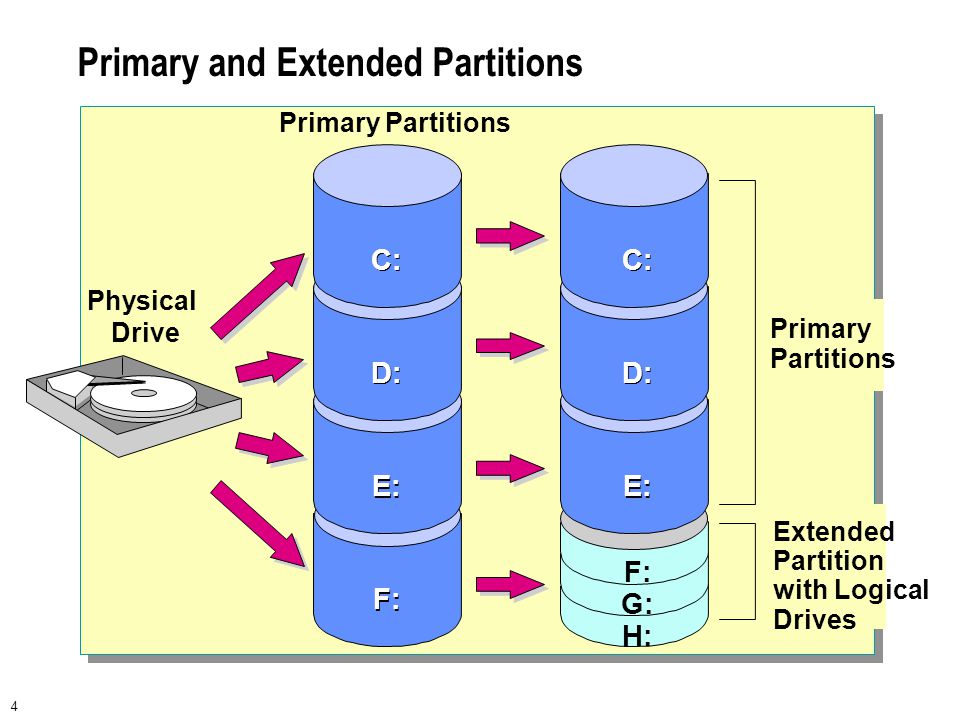 Primary and Extended Partitions

Primary Partitions

Physical Drive

C:
D:
E:
F:

C:
D:
E:
F:
G:
H:

Primary Partitions

Extended Partition with Logical Drives

4